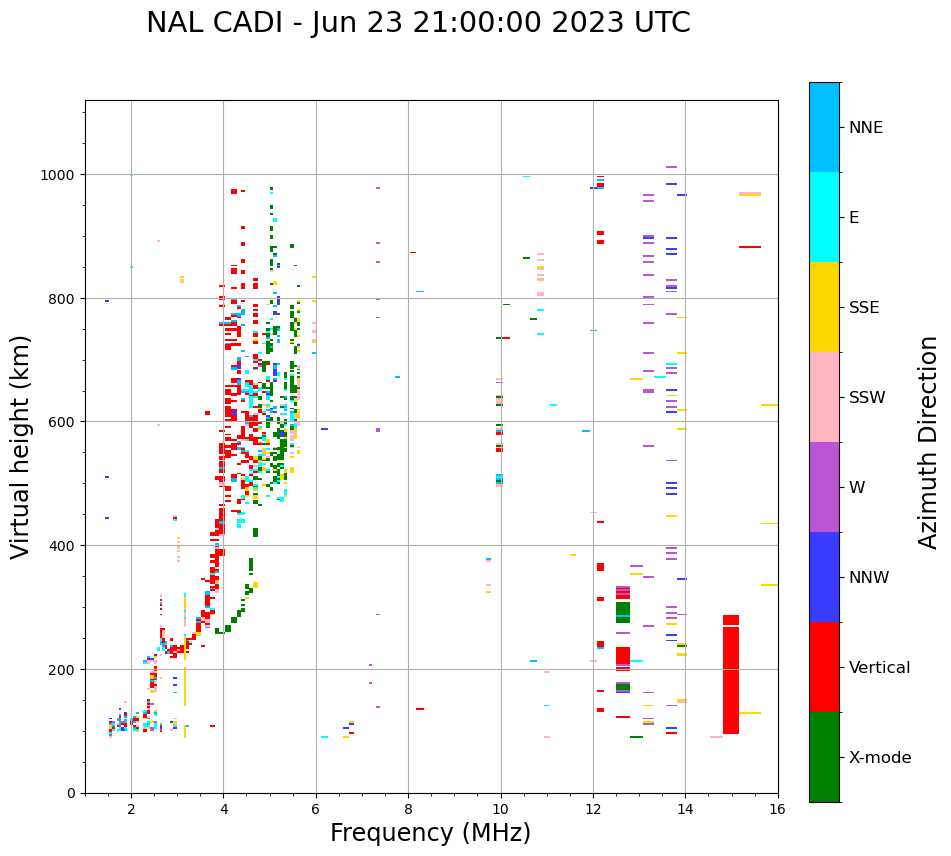 NAL CADI - Jun 23 21:00:00 2023 UTC

Virtual height (km)

1000
800
600
400
200
0

2
4
6
8
10
12
14
16

Frequency (MHz)

NNE
E
SSE
SSW
W
NNW
Vertical
X-mode

Azimuth Direction